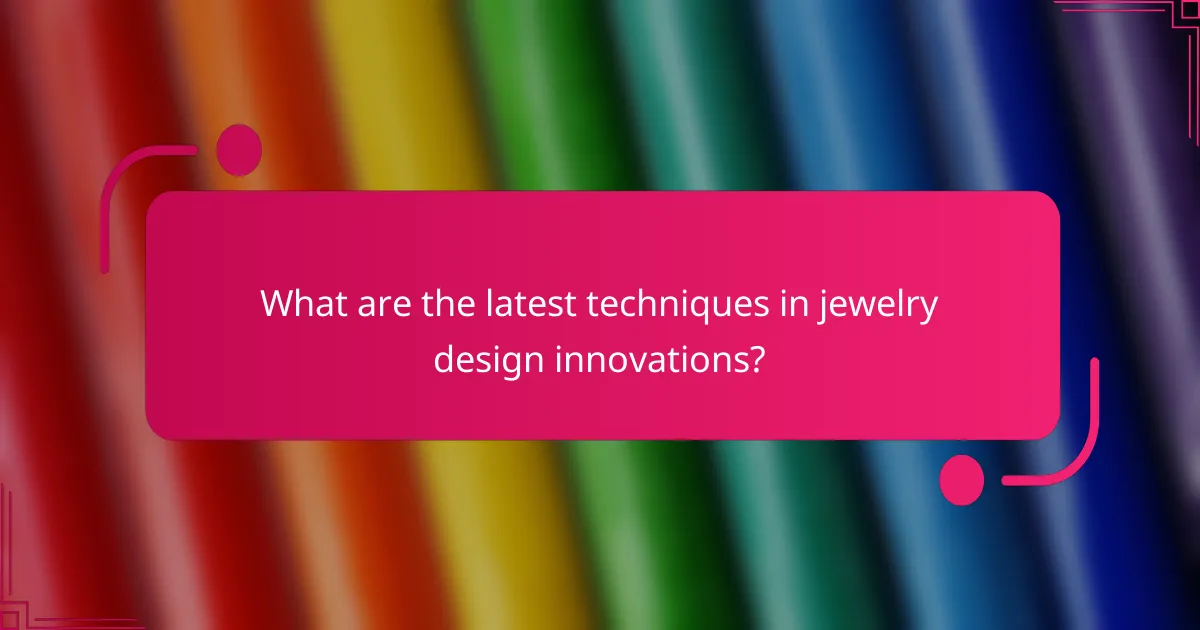 What are the latest techniques in jewelry design innovations?